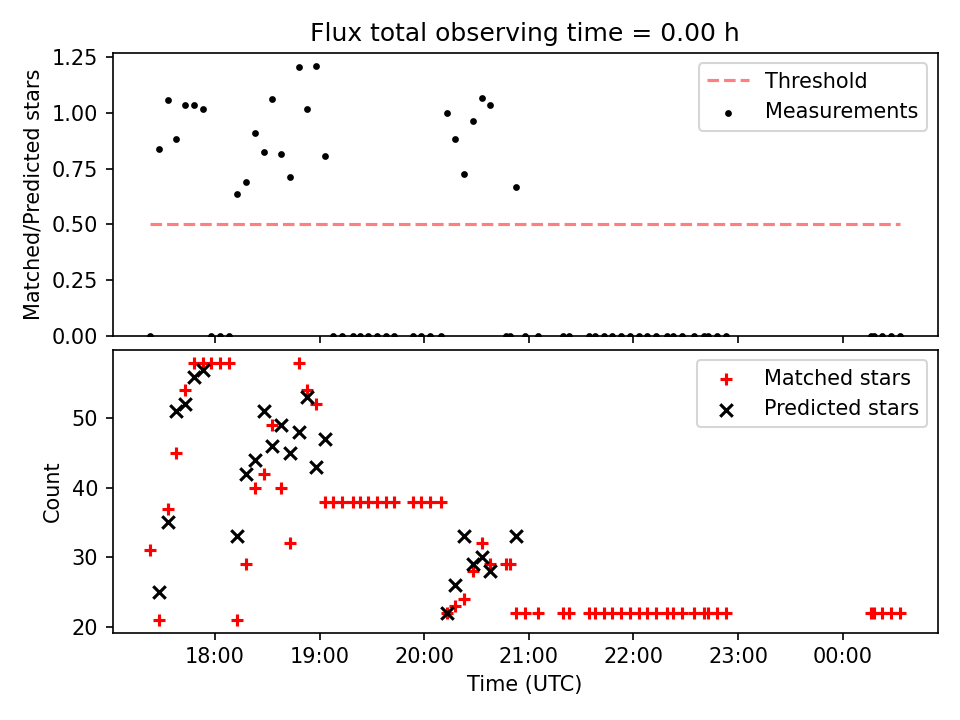 Flux total observing time = 0.00 h

Matched/Predicted stars

1.25
1.00
0.75
0.50
0.25
0.00

Threshold
Measurements

Count

50
40
30
20

Matched stars
Predicted stars

18:00
19:00
20:00
21:00
22:00
23:00
00:00

Time (UTC)